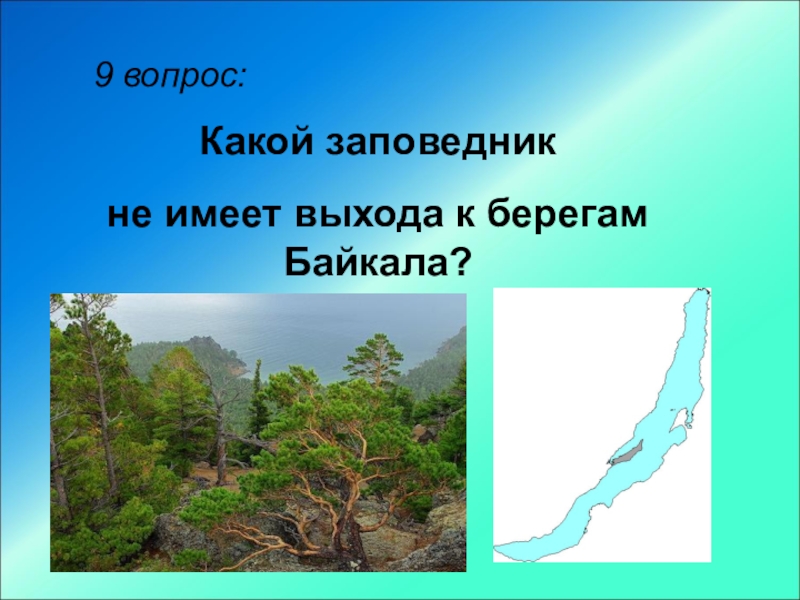 9 вопрос:

Какой заповедник

не имеет выхода к берегам Байкала?